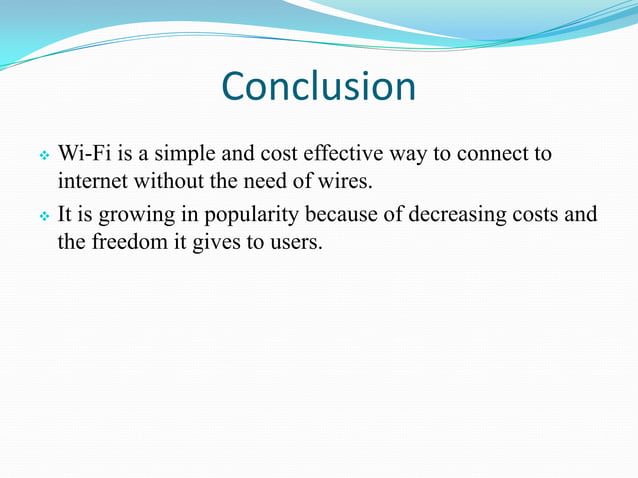 Conclusion

❖ Wi-Fi is a simple and cost effective way to connect to internet without the need of wires.

❖ It is growing in popularity because of decreasing costs and the freedom it gives to users.